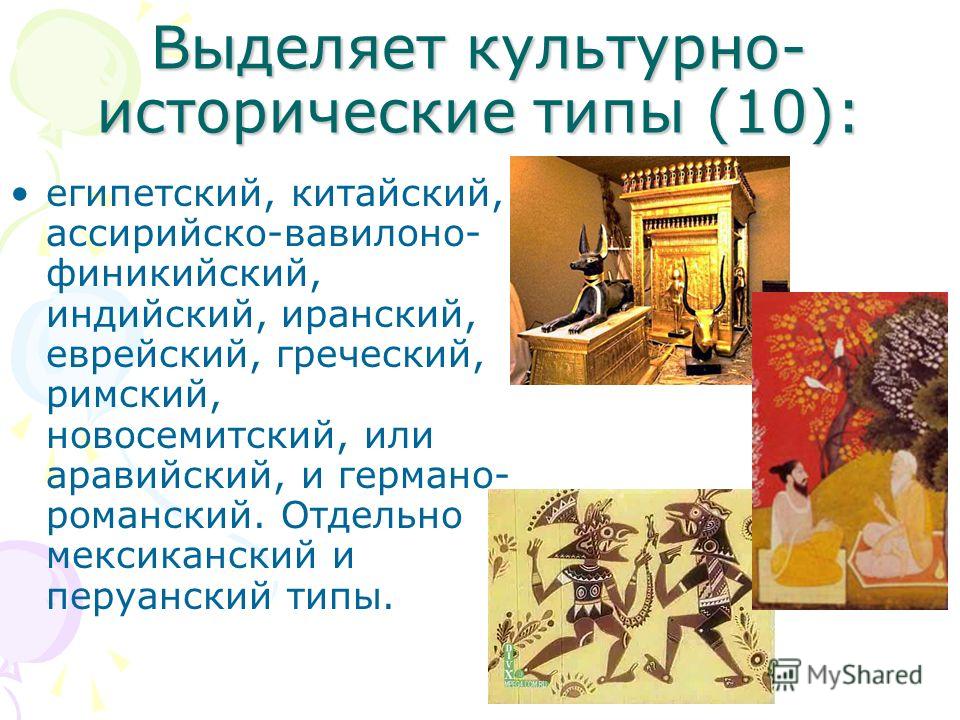 Выделяет культурно-исторические типы (10):

• египетский, китайский, ассирийско-вавилоно-финикийский, индийский, иранский, еврейский, греческий, римский, новосемитский, или аравийский, и германо-романский. Отдельно мексиканский и перуанский типы.

MyShared